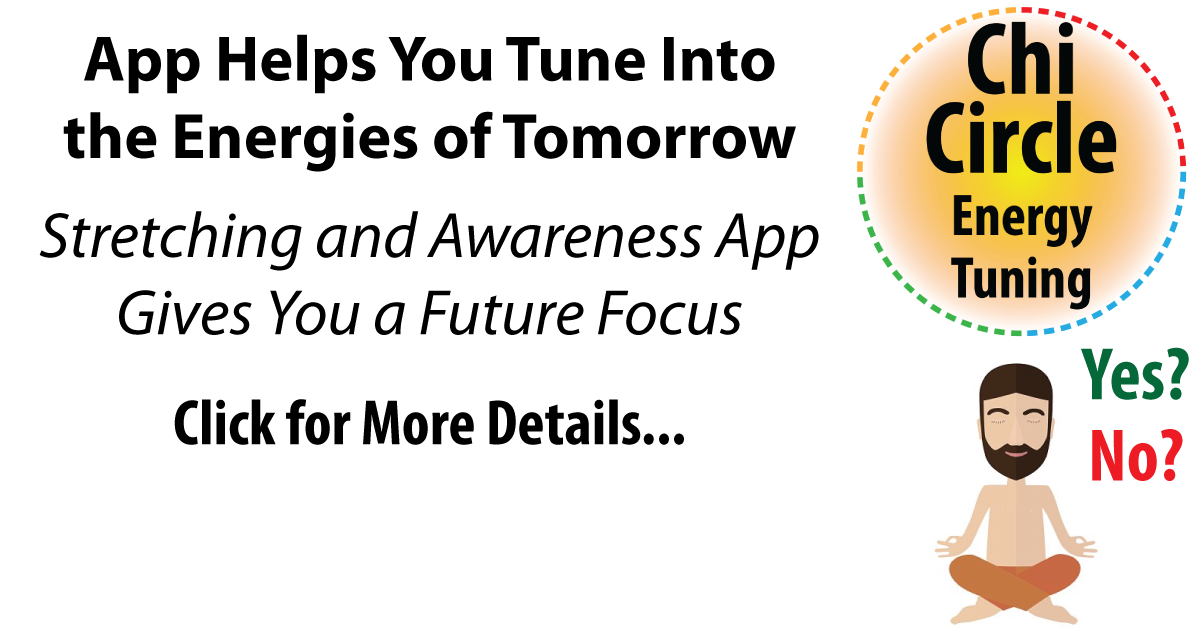 App Helps You Tune Into the Energies of Tomorrow

Stretching and Awareness App Gives You a Future Focus

Click for More Details...

Chi Circle Energy Tuning

Yes?
No?